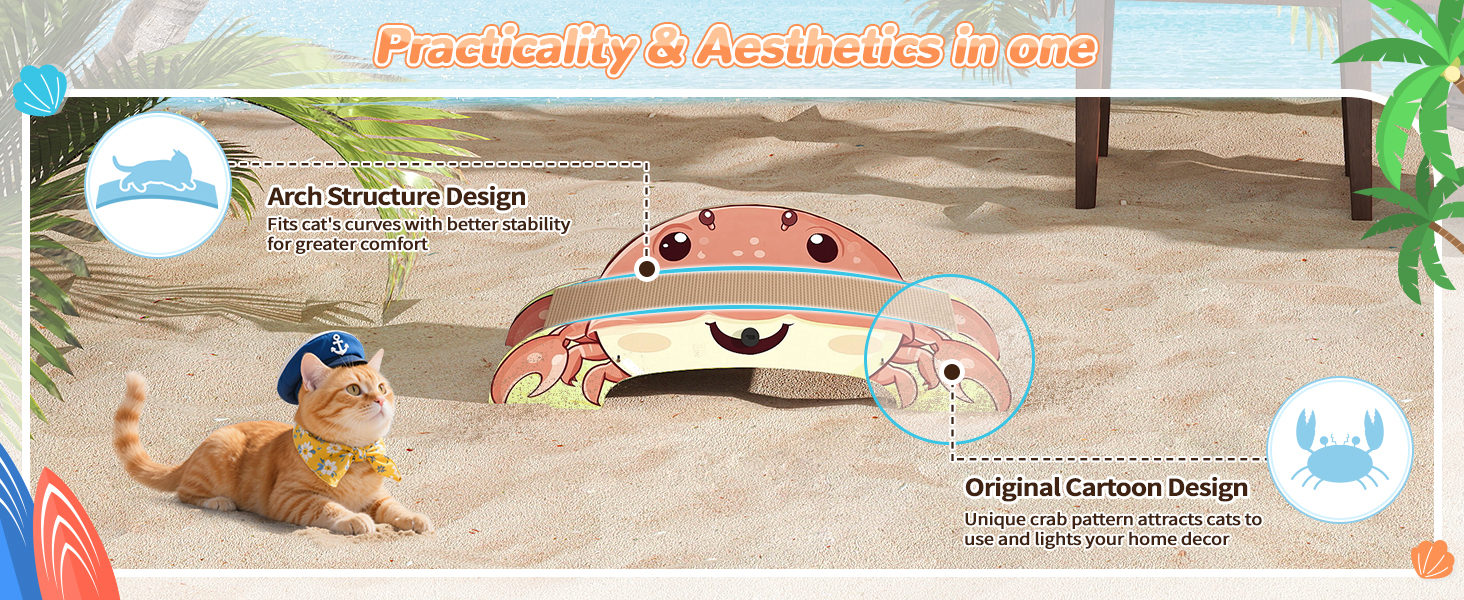 Practicality & Aesthetics in one

Arch Structure Design
Fits cat's curves with better stability for greater comfort

Original Cartoon Design
Unique crab pattern attracts cats to use and lights your home decor